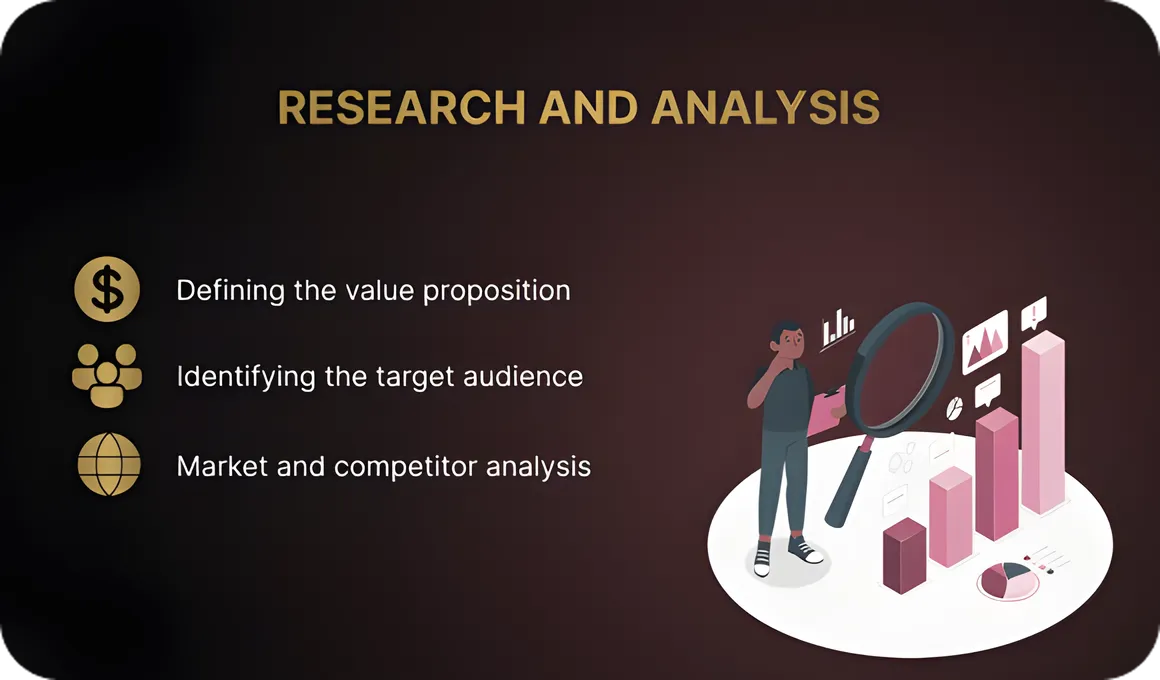 RESEARCH AND ANALYSIS

Defining the value proposition

Identifying the target audience

Market and competitor analysis